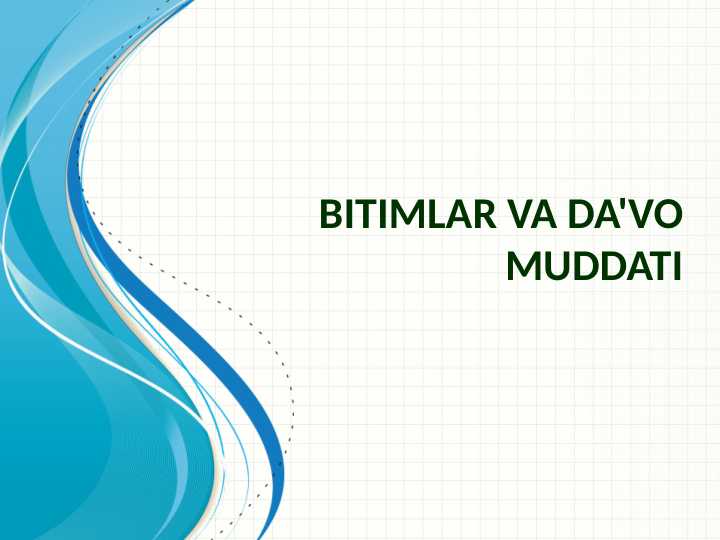 BITIMLAR VA DA'VO MUDDATI